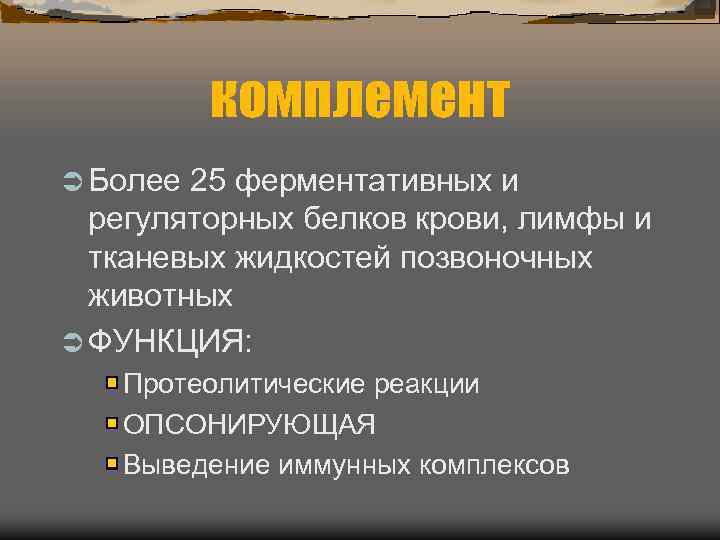 комплемент

Более 25 ферментативных и регуляторных белков крови, лимфы и тканевых жидкостей позвоночных животных

ФУНКЦИЯ:

Протеолитические реакции

ОПСОНИРУЮЩАЯ

Выведение иммунных комплексов